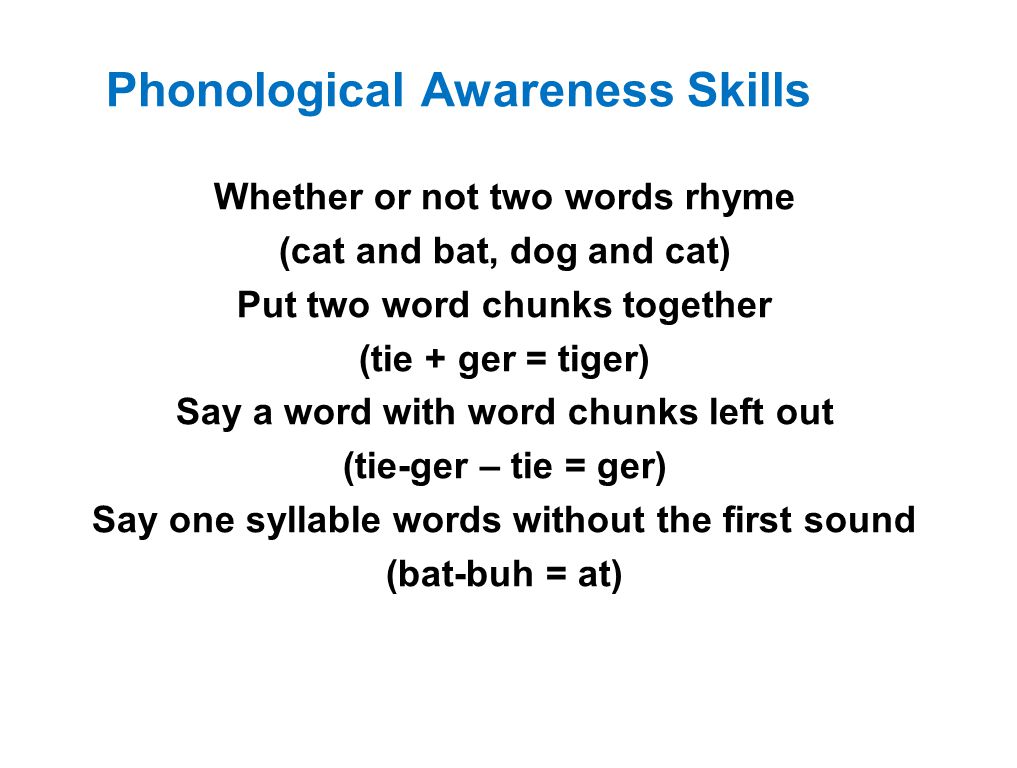 Phonological Awareness Skills

Whether or not two words rhyme
(cat and bat, dog and cat)
Put two word chunks together
(tie + ger = tiger)
Say a word with word chunks left out
(tie-ger – tie = ger)
Say one syllable words without the first sound
(bat-buh = at)